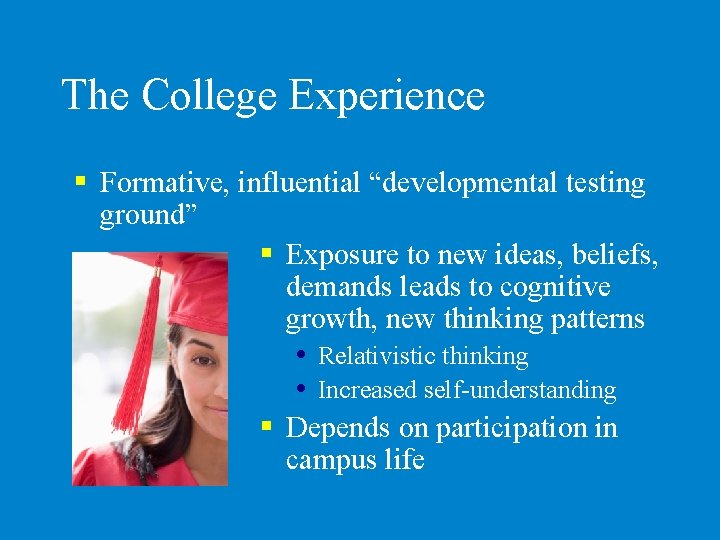 The College Experience

- Formative, influential “developmental testing ground”
  - Exposure to new ideas, beliefs, demands leads to cognitive growth, new thinking patterns
    - Relativistic thinking
    - Increased self-understanding
  - Depends on participation in campus life